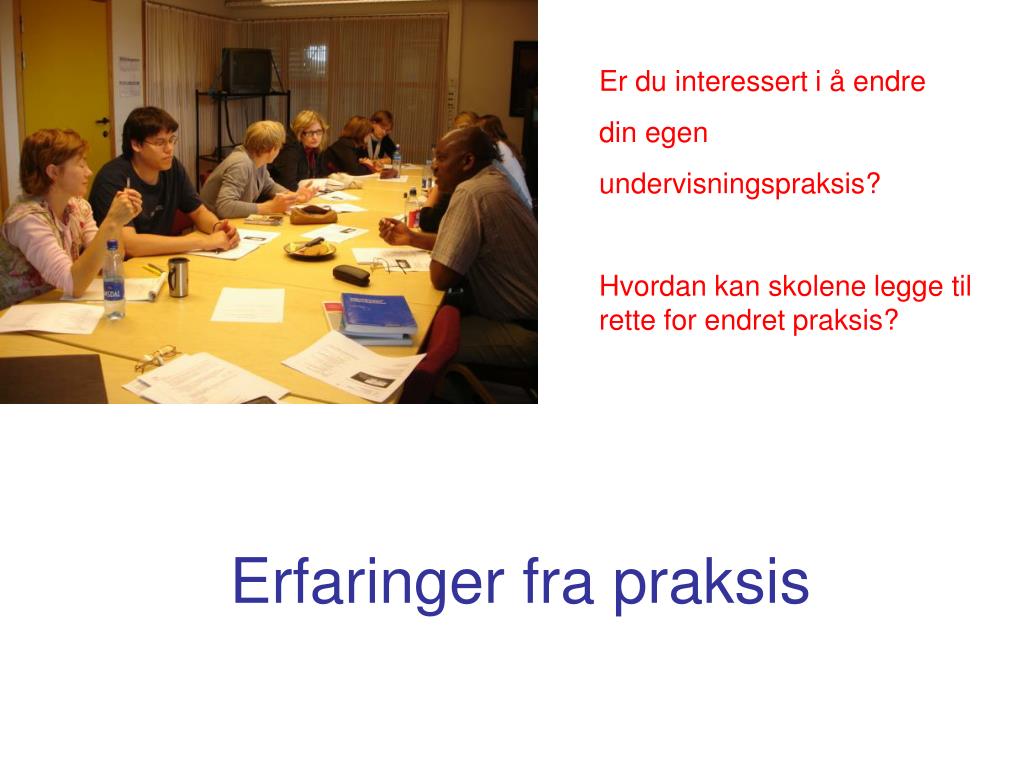 Er du interessert i å endre

din egen

undervisningspraksis?

Hvordan kan skolene legge til rette for endret praksis?

Erfaringer fra praksis